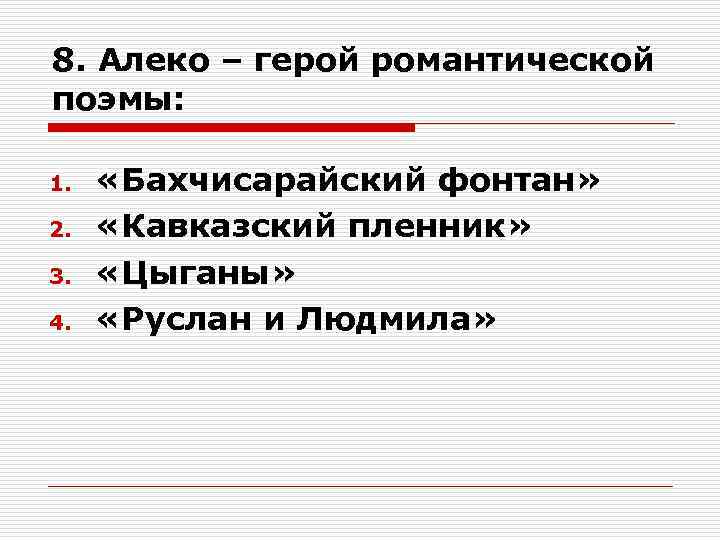 8. Алеко – герой романтической поэмы:

1. «Бахчисарайский фонтан»
2. «Кавказский пленник»
3. «Цыганы»
4. «Руслан и Людмила»